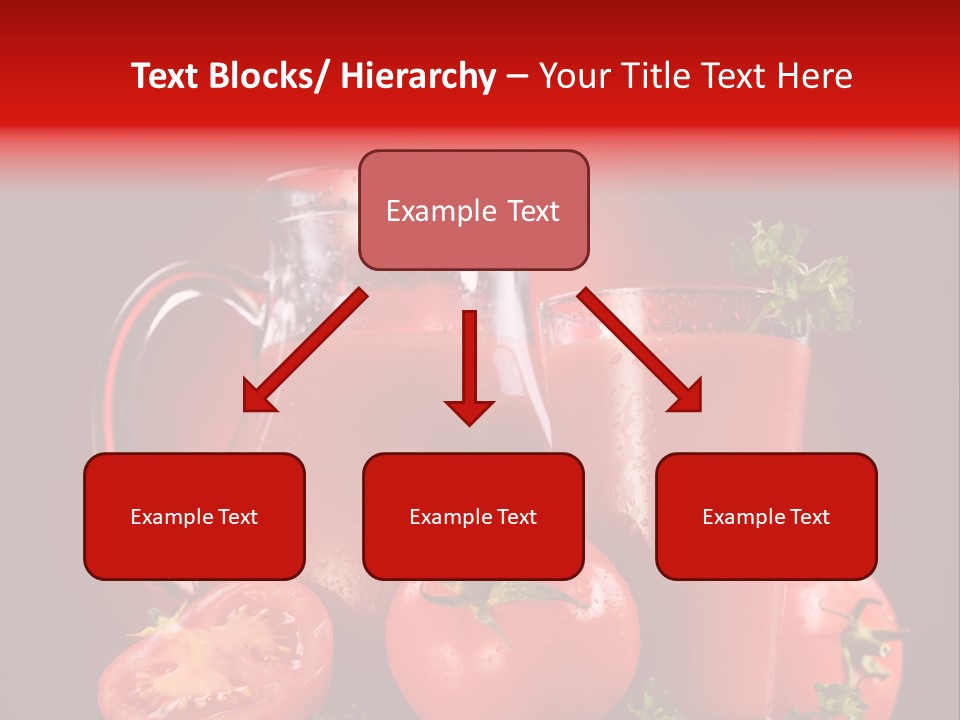 Text Blocks/ Hierarchy – Your Title Text Here

Example Text

Example Text

Example Text

Example Text